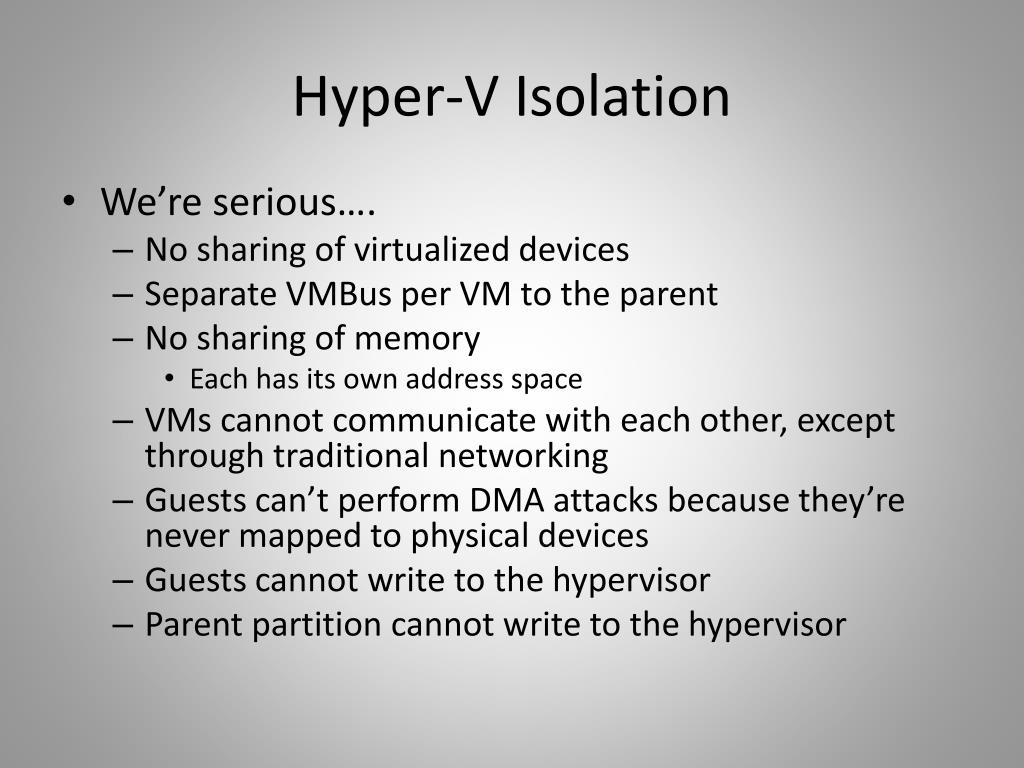 Hyper-V Isolation

• We’re serious….
– No sharing of virtualized devices
– Separate VMBus per VM to the parent
– No sharing of memory
• Each has its own address space
– VMs cannot communicate with each other, except through traditional networking
– Guests can’t perform DMA attacks because they’re never mapped to physical devices
– Guests cannot write to the hypervisor
– Parent partition cannot write to the hypervisor